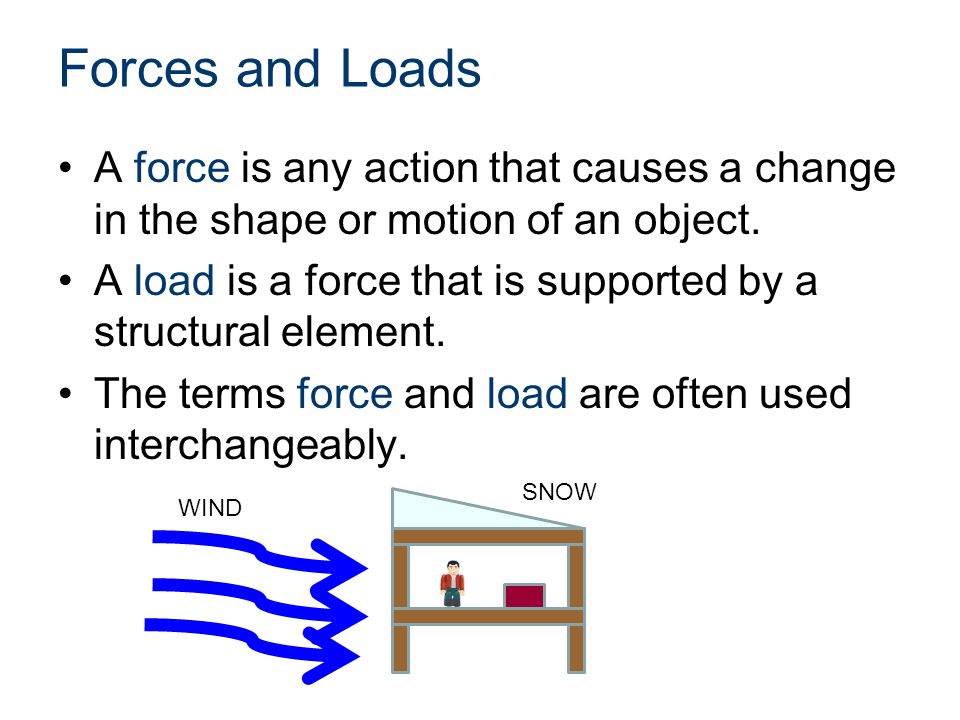 Forces and Loads

• A force is any action that causes a change in the shape or motion of an object.

• A load is a force that is supported by a structural element.

• The terms force and load are often used interchangeably.

WIND

SNOW